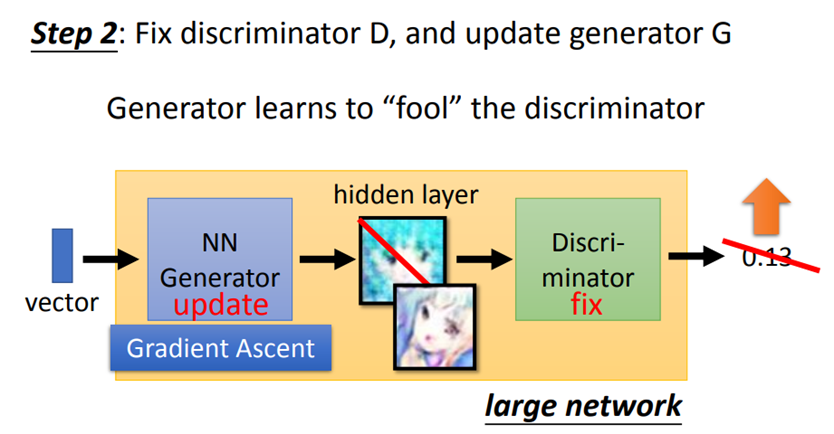 Step 2: Fix discriminator D, and update generator G

Generator learns to “fool” the discriminator

vector

NN Generator update

Gradient Ascent

hidden layer

Discri-minator fix

0.13

large network